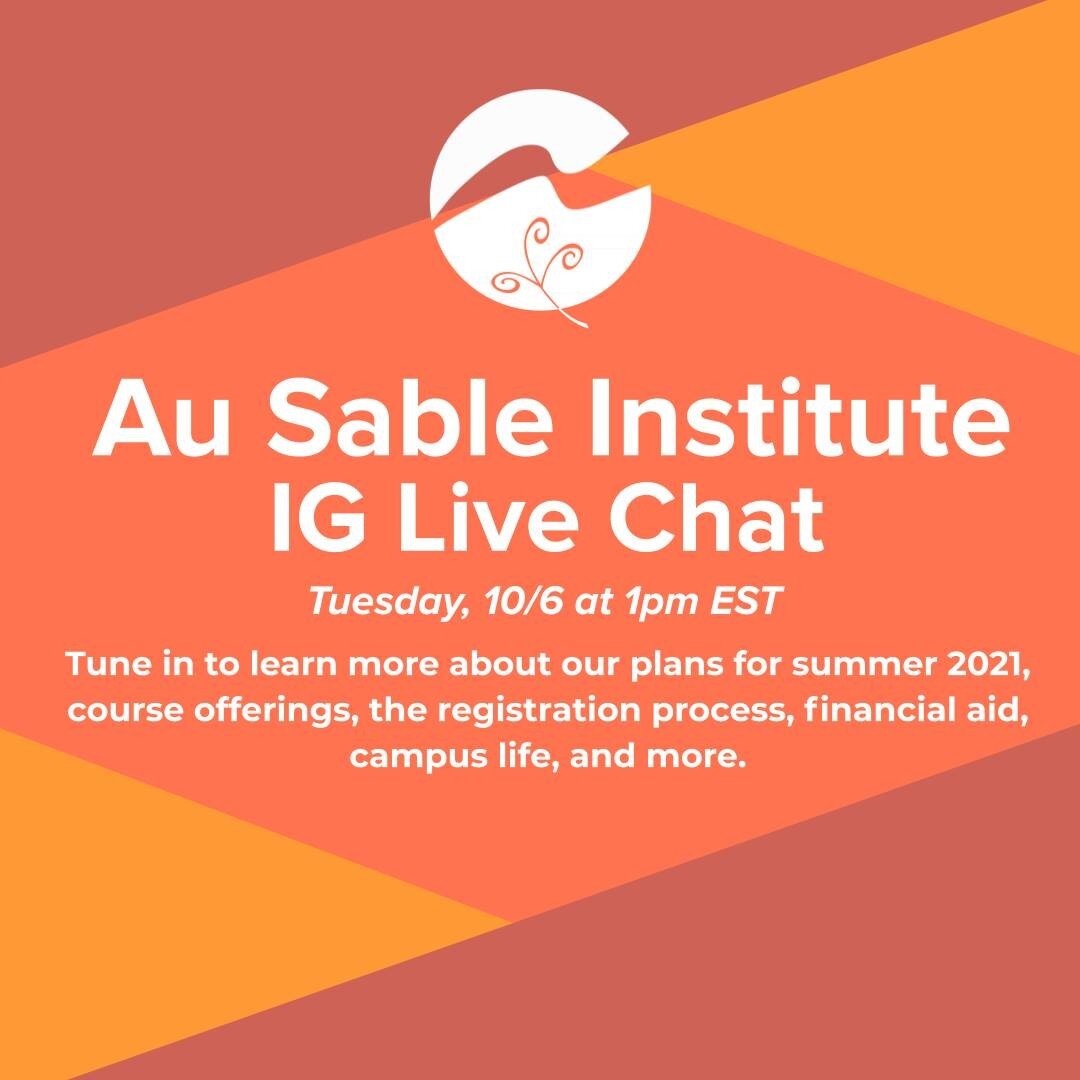 Au Sable Institute
IG Live Chat

Tuesday, 10/6 at 1pm EST

Tune in to learn more about our plans for summer 2021, course offerings, the registration process, financial aid, campus life, and more.